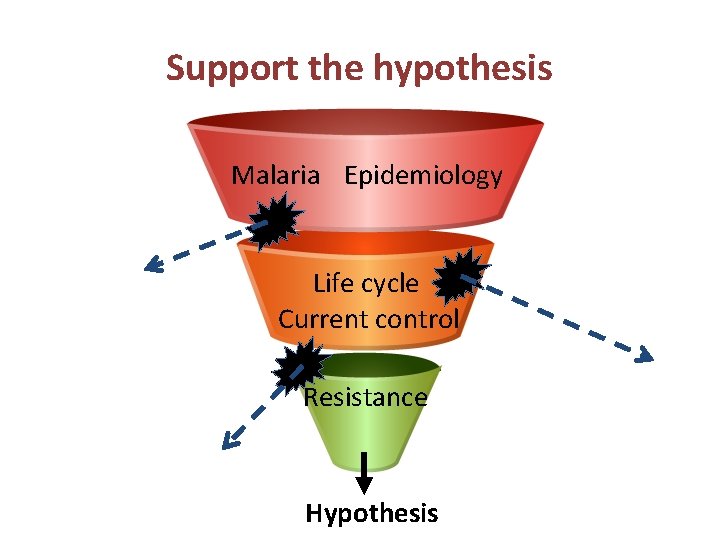 Support the hypothesis

Malaria Epidemiology

Life cycle
Current control

Resistance

Hypothesis